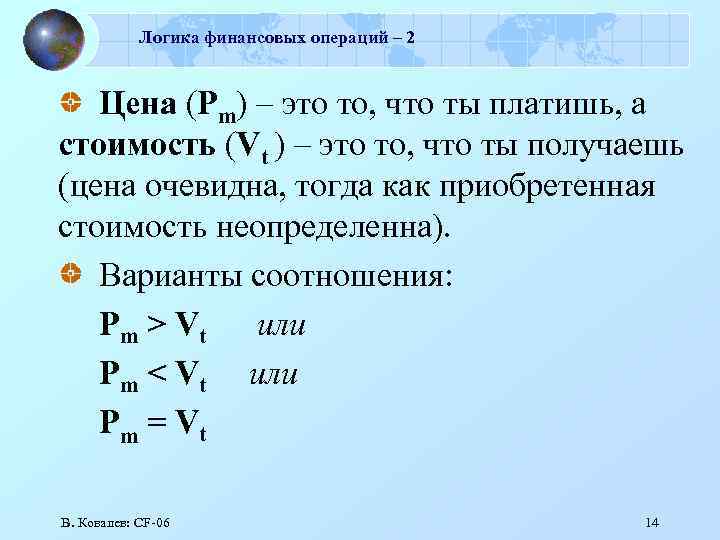 Логика финансовых операций – 2

Цена ($P_m$) – это то, что ты платишь, а стоимость ($V_t$) – это то, что ты получаешь (цена очевидна, тогда как приобретенная стоимость неопределенна).

Варианты соотношения:

$P_m > V_t$ или

$P_m < V_t$ или

$P_m = V_t$

В. Ковалев: CF-06

14